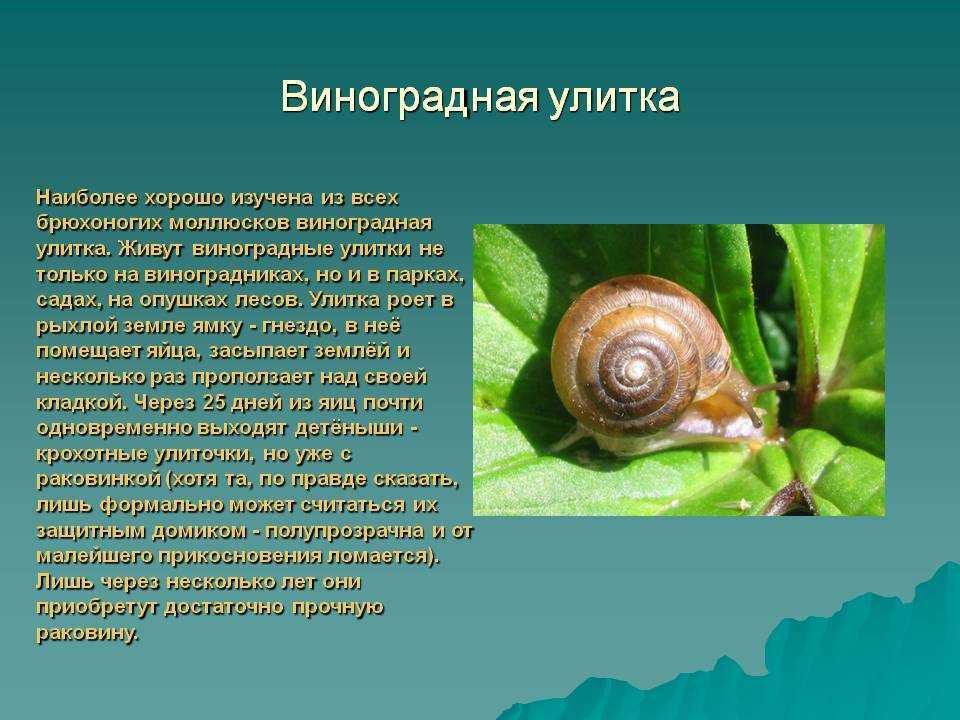 Виноградная улитка

Наиболее хорошо изучена из всех брюхоногих моллюсков виноградная улитка. Живут виноградные улитки не только на виноградниках, но и в парках, садах, на опушках лесов. Улитка роет в рыхлой земле ямку - гнездо, в неё помещает яйца, засыпает землёй и несколько раз проползает над своей кладкой. Через 25 дней из яиц почти одновременно выходят детёныши - крохотные улиточки, но уже с раковинкой (хотя та, по правде сказать, лишь формально может считаться их защитным домиком - полупрозрачна и от малейшего прикосновения ломается). Лишь через несколько лет они приобретут достаточно прочную раковину.